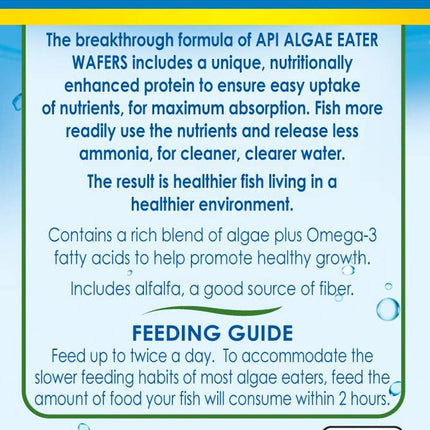 The breakthrough formula of API ALGAE EATER WAFERS includes a unique, nutritionally enhanced protein to ensure easy uptake of nutrients, for maximum absorption. Fish more readily use the nutrients and release less ammonia, for cleaner, clearer water.

The result is healthier fish living in a healthier environment.

Contains a rich blend of algae plus Omega-3 fatty acids to help promote healthy growth.

Includes alfalfa, a good source of fiber.

FEEDING GUIDE

Feed up to twice a day. To accommodate the slower feeding habits of most algae eaters, feed the amount of food your fish will consume within 2 hours.